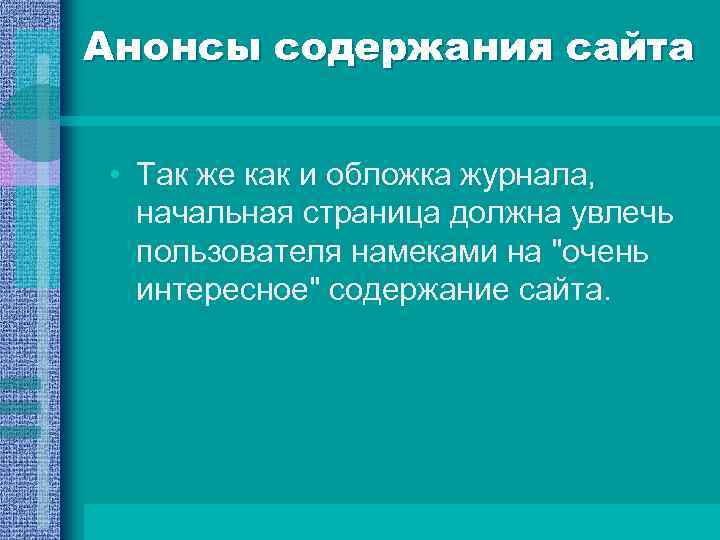 Анонсы содержания сайта

• Так же как и обложка журнала, начальная страница должна увлечь пользователя намеками на "очень интересное" содержание сайта.